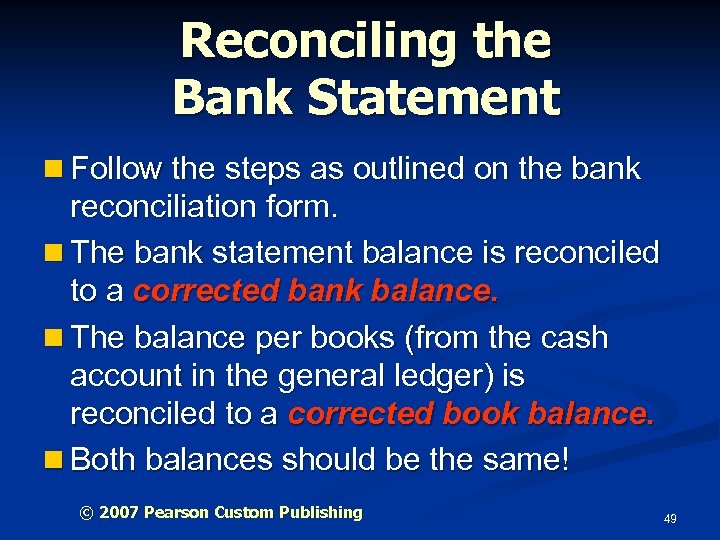 Reconciling the Bank Statement

Follow the steps as outlined on the bank reconciliation form.

The bank statement balance is reconciled to a corrected bank balance.

The balance per books (from the cash account in the general ledger) is reconciled to a corrected book balance.

Both balances should be the same!

© 2007 Pearson Custom Publishing

49